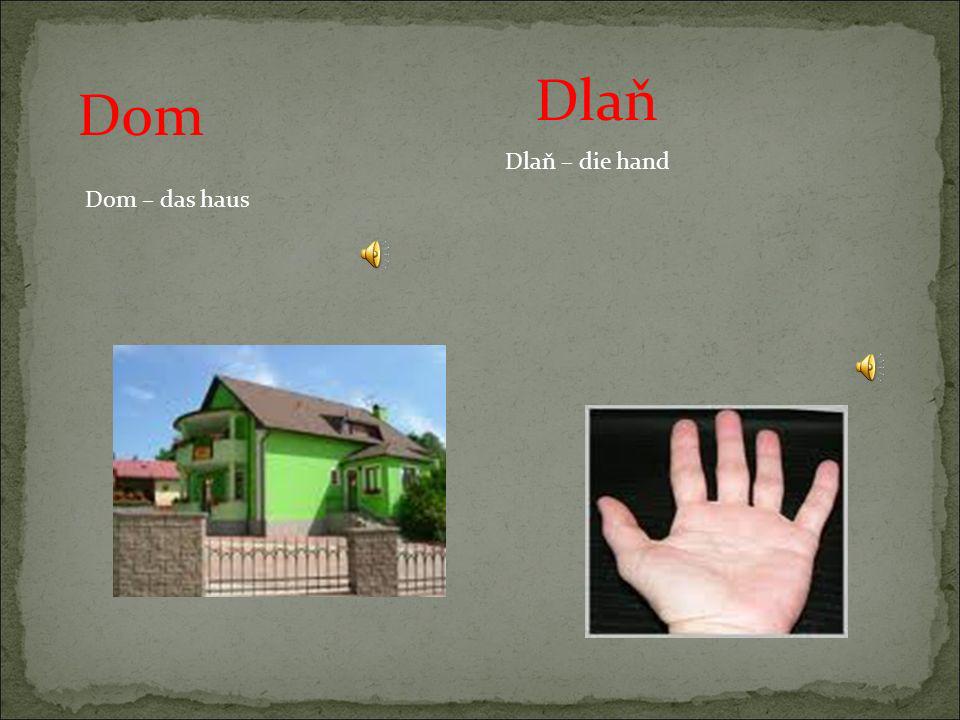 Dom

Dom – das haus

Dlaň

Dlaň – die hand